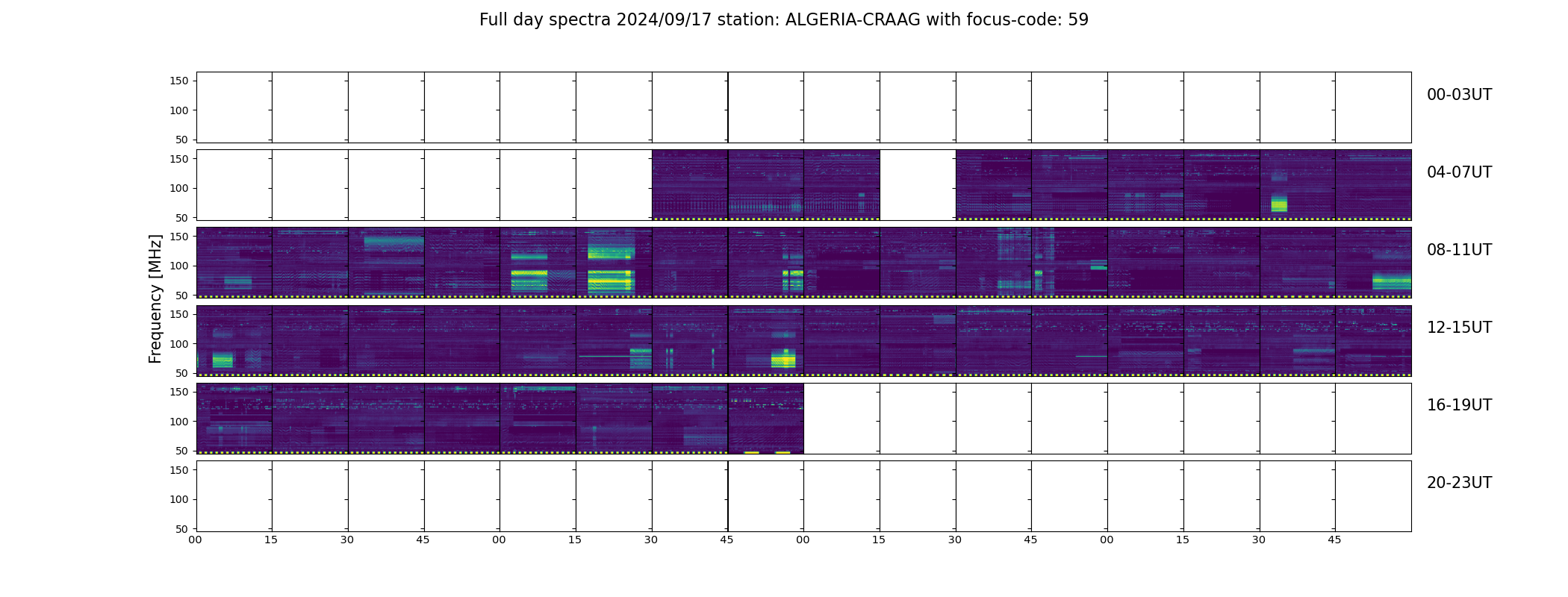 Full day spectra 2024/09/17 station: ALGERIA-CRAAG with focus-code: 59

Frequency [MHz]

150
100
50

00-03UT

150
100
50

04-07UT

150
100
50

08-11UT

150
100
50

12-15UT

150
100
50

16-19UT

150
100
50

20-23UT

00 15 30 45 00 15 30 45 00 15 30 45 00 15 30 45